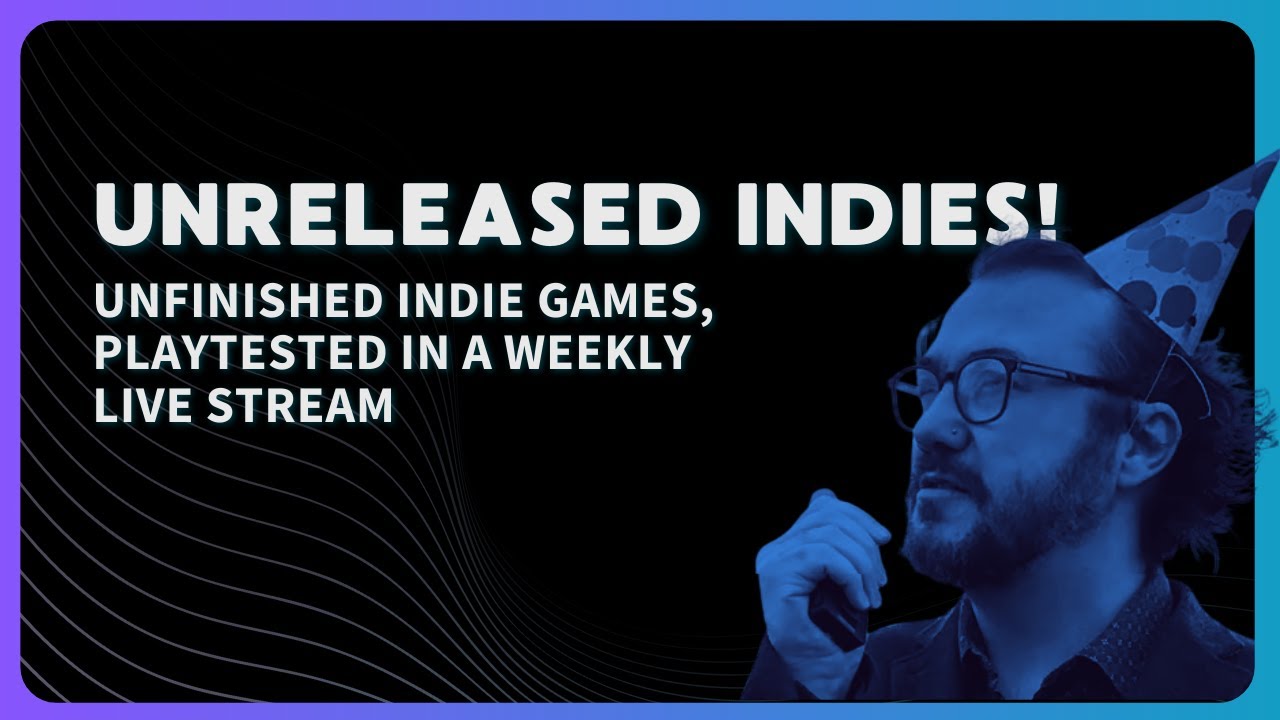 UNRELEASED INDIES!

UNFINISHED INDIE GAMES, PLAYTESTED IN A WEEKLY LIVE STREAM